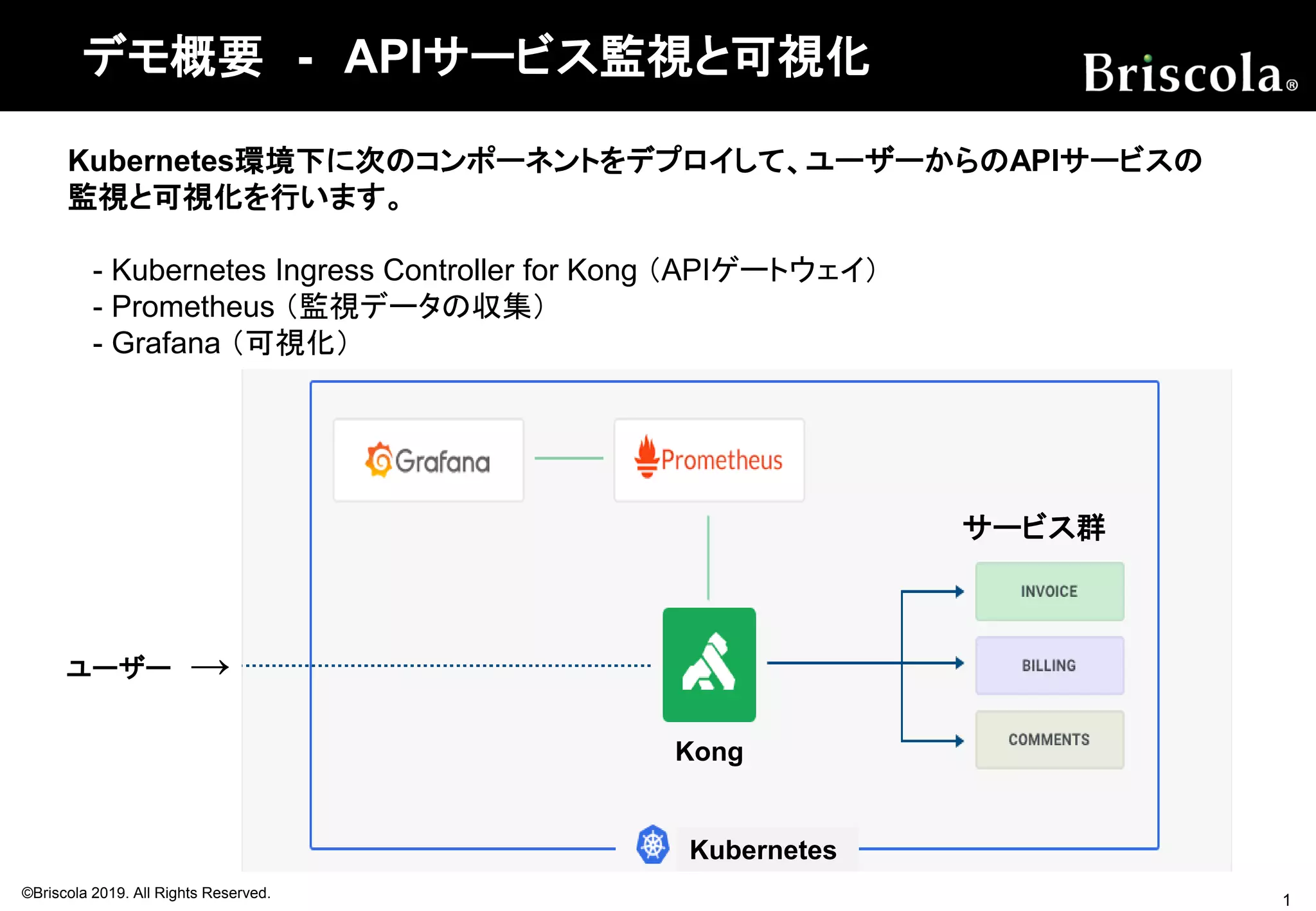 デモ概要 - APIサービス監視と可視化

Briscola®

Kubernetes環境下に次のコンポーネントをデプロイして、ユーザーからのAPIサービスの監視と可視化を行います。

- Kubernetes Ingress Controller for Kong（APIゲートウェイ）
- Prometheus（監視データの収集）
- Grafana（可視化）

Grafana

Prometheus

サービス群

INVOICE

BILLING

COMMENTS

ユーザー →

Kong

Kubernetes

©Briscola 2019. All Rights Reserved.

1